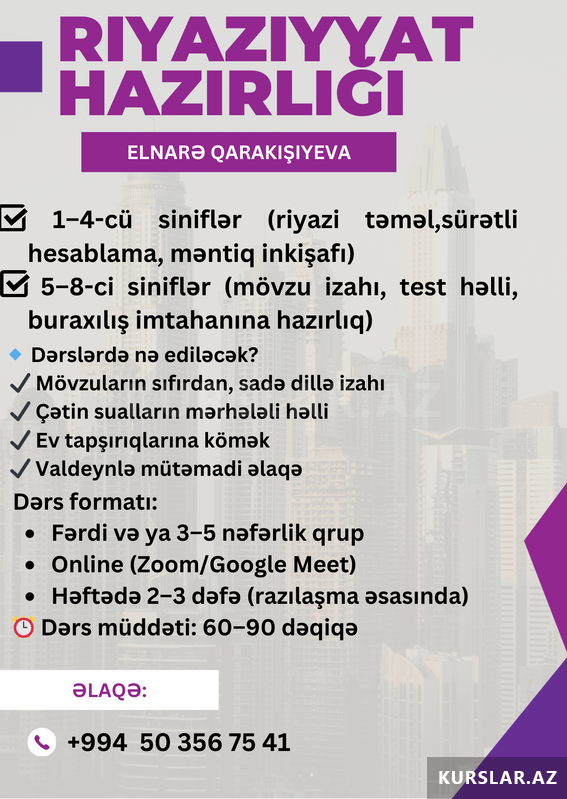 RIYAZIYYAT HAZIRLIGI

ELNARƏ QARAKIŞIYEVA

☑ 1–4-cü siniflər (riyazi təməl,sürətli hesablama, məntiq inkişafı)
☑ 5–8-ci siniflər (mövzu izahı, test həlli, buraxılış imtahanına hazırlıq)

🔹 Dərslərdə nə ediləcək?
✓ Mövzuların sıfırdan, sadə dillə izahı
✓ Çətin sualların mərhələli həlli
✓ Ev tapşırıqlarına kömək
✓ Valdeynlə mütəmadi əlaqə

Dərs formatı:
• Fərdi və ya 3–5 nəfərlik qrup
• Online (Zoom/Google Meet)
• Həftədə 2–3 dəfə (razılaşma əsasında)

⏰ Dərs müddəti: 60–90 dəqiqə

ƏLAQƏ:

+994 50 356 75 41

KURSLAR.AZ